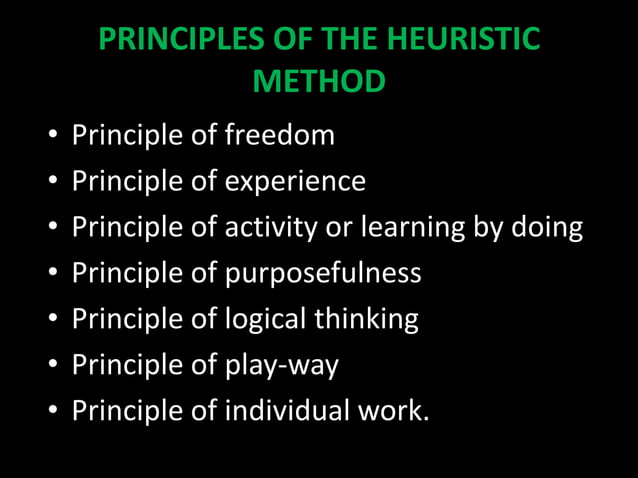 PRINCIPLES OF THE HEURISTIC METHOD

• Principle of freedom
• Principle of experience
• Principle of activity or learning by doing
• Principle of purposefulness
• Principle of logical thinking
• Principle of play-way
• Principle of individual work.